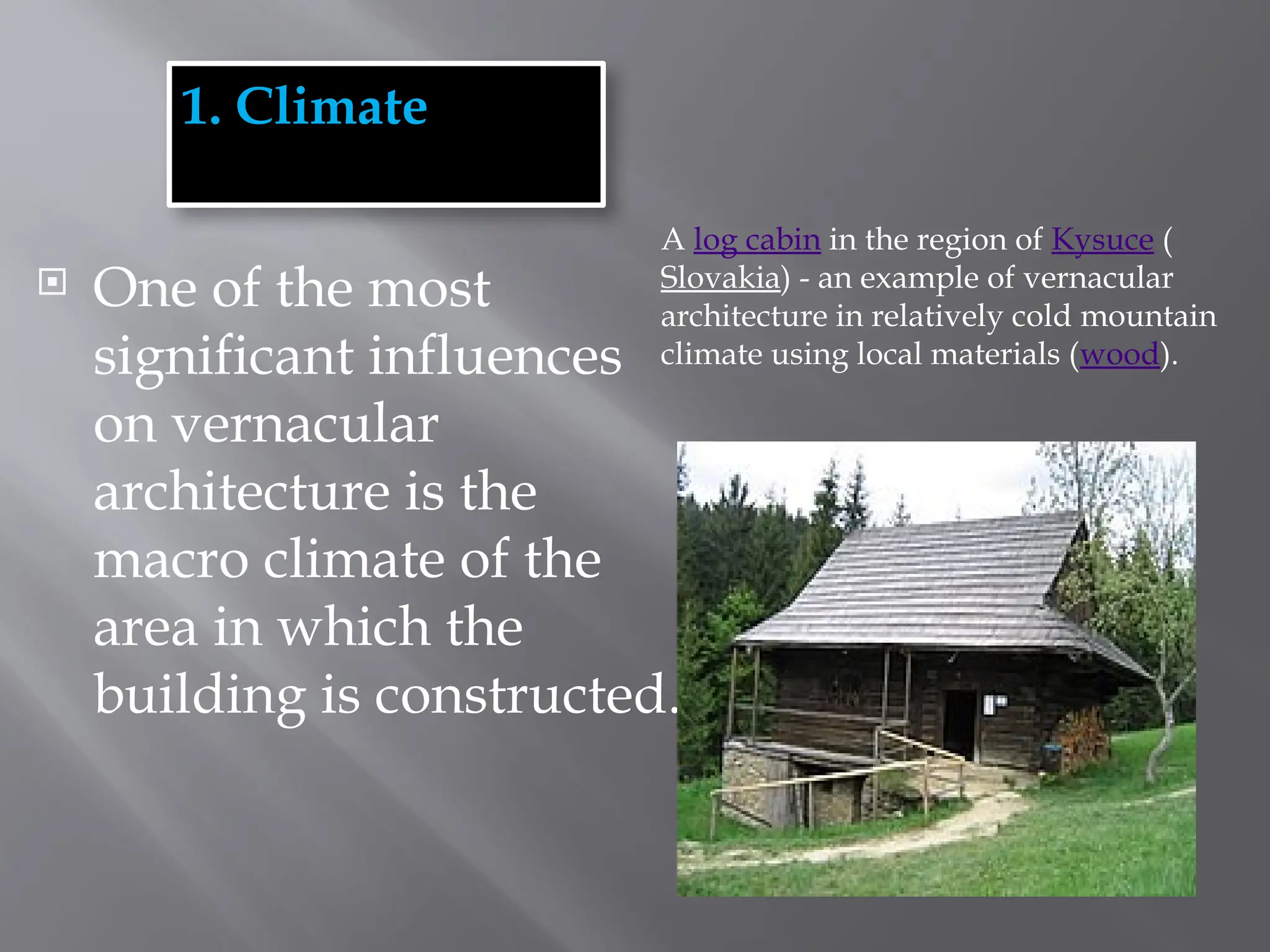 1. Climate

One of the most significant influences on vernacular architecture is the macro climate of the area in which the building is constructed.

A log cabin in the region of Kysuce ( Slovakia) - an example of vernacular architecture in relatively cold mountain climate using local materials (wood).